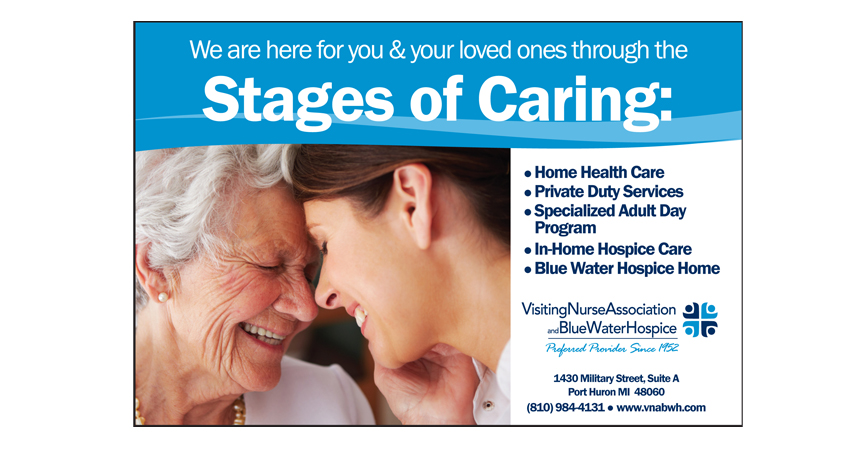 We are here for you & your loved ones through the

Stages of Caring:

• Home Health Care
• Private Duty Services
• Specialized Adult Day Program
• In-Home Hospice Care
• Blue Water Hospice Home

VisitingNurseAssociation and BlueWaterHospice
Preferred Provider Since 1952

1430 Military Street, Suite A
Port Huron MI 48060
(810) 984-4131 • www.vnabwh.com